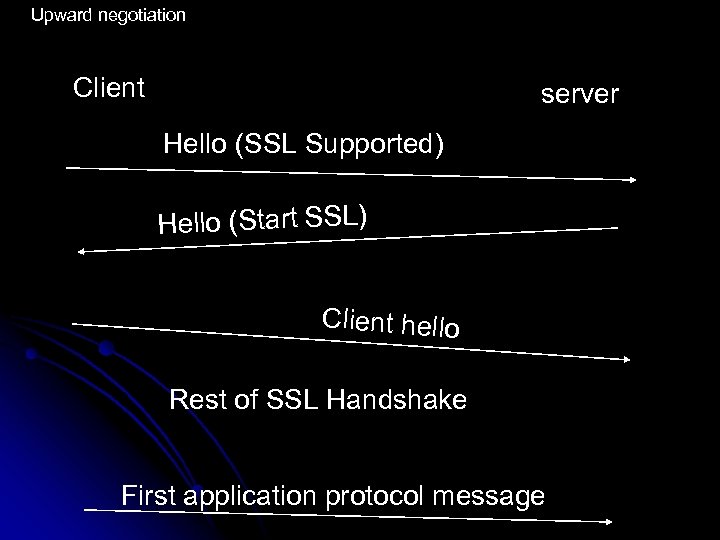 Upward negotiation

Client

server

Hello (SSL Supported)

Hello (Start SSL)

Client hello

Rest of SSL Handshake

First application protocol message